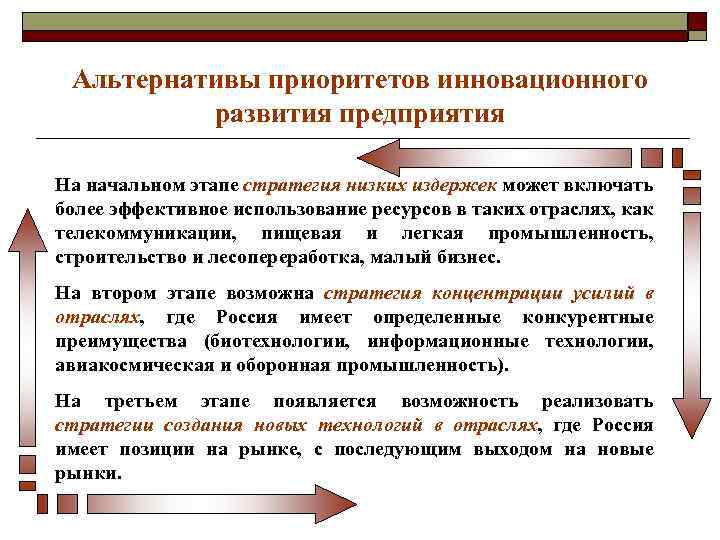 Альтернативы приоритетов инновационного развития предприятия

На начальном этапе стратегия низких издержек может включать более эффективное использование ресурсов в таких отраслях, как телекоммуникации, пищевая и легкая промышленность, строительство и лесопереработка, малый бизнес.

На втором этапе возможна стратегия концентрации усилий в отраслях, где Россия имеет определенные конкурентные преимущества (биотехнологии, информационные технологии, авиакосмическая и оборонная промышленность).

На третьем этапе появляется возможность реализовать стратегии создания новых технологий в отраслях, где Россия имеет позиции на рынке, с последующим выходом на новые рынки.